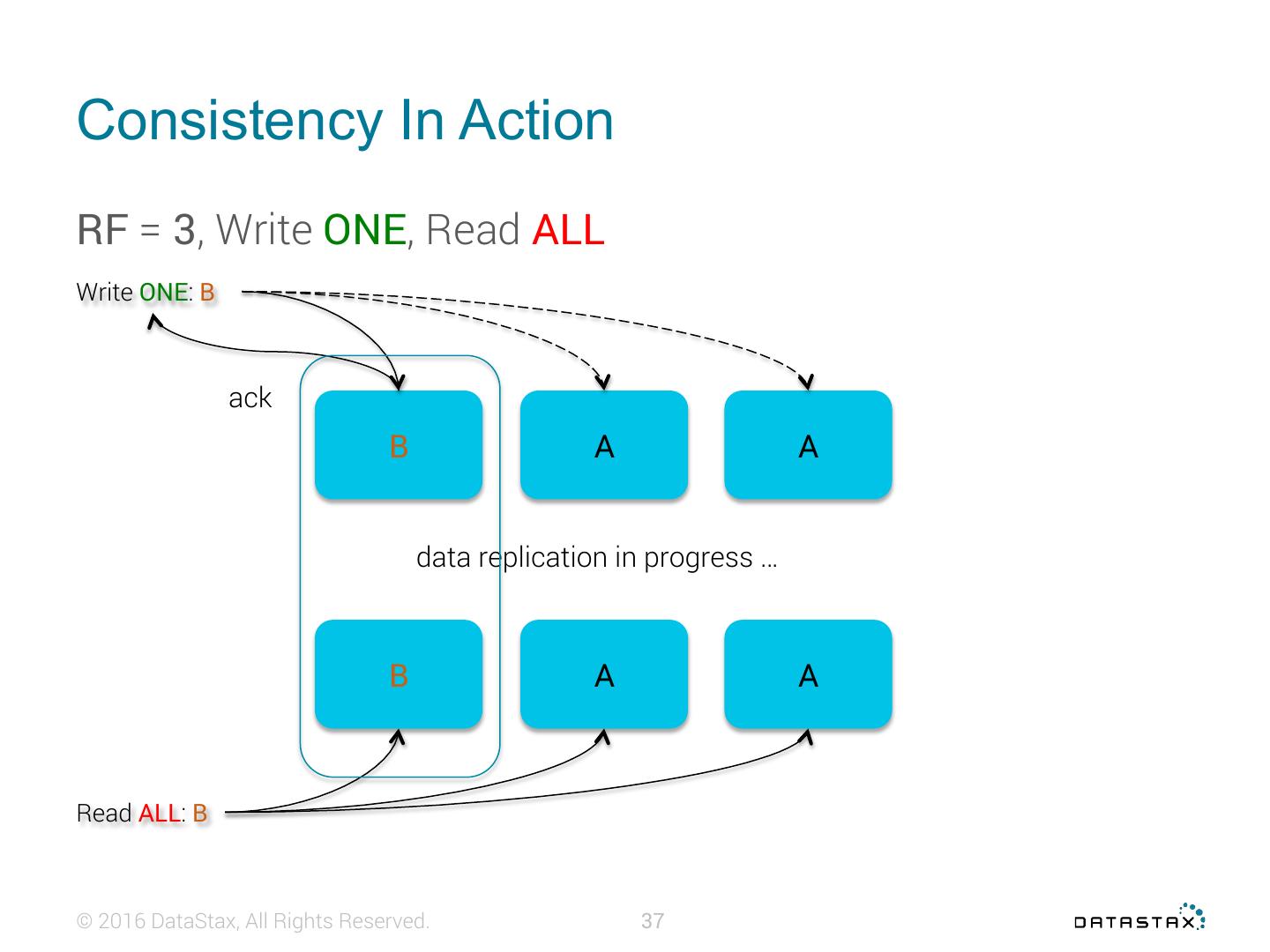 Consistency In Action

RF = 3, Write ONE, Read ALL

Write ONE: B

ack

B

A

A

data replication in progress …

B

A

A

Read ALL: B

© 2016 DataStax, All Rights Reserved.

37

DATASTAX